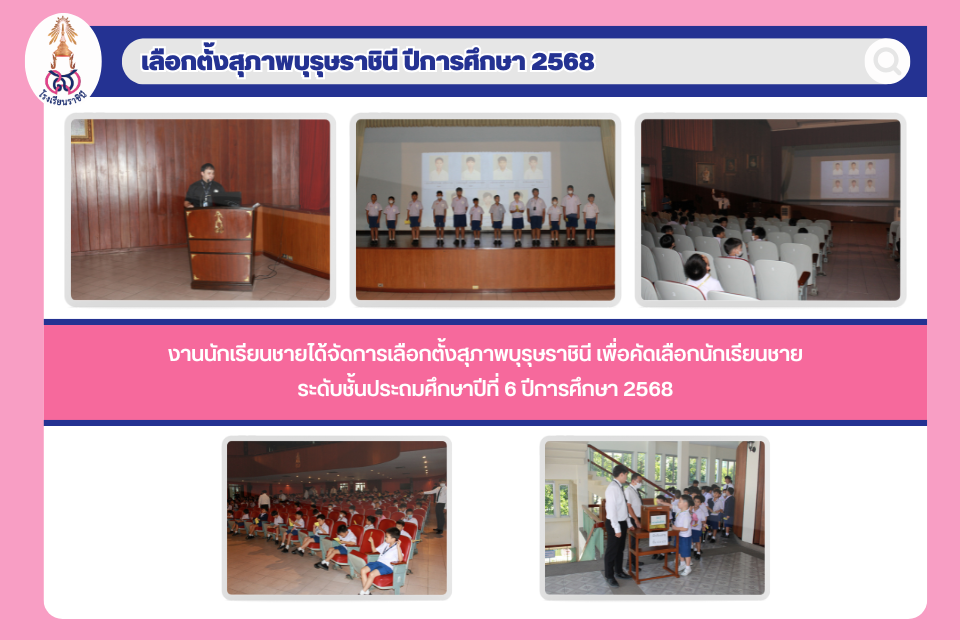 โรงเรียนราชินี

เลือกตั้งสุภาพบุรุษราชินี ปีการศึกษา 2568

งานนักเรียนชายได้จัดการเลือกตั้งสุภาพบุรุษราชินี เพื่อคัดเลือกนักเรียนชาย ระดับชั้นประถมศึกษาปีที่ 6 ปีการศึกษา 2568